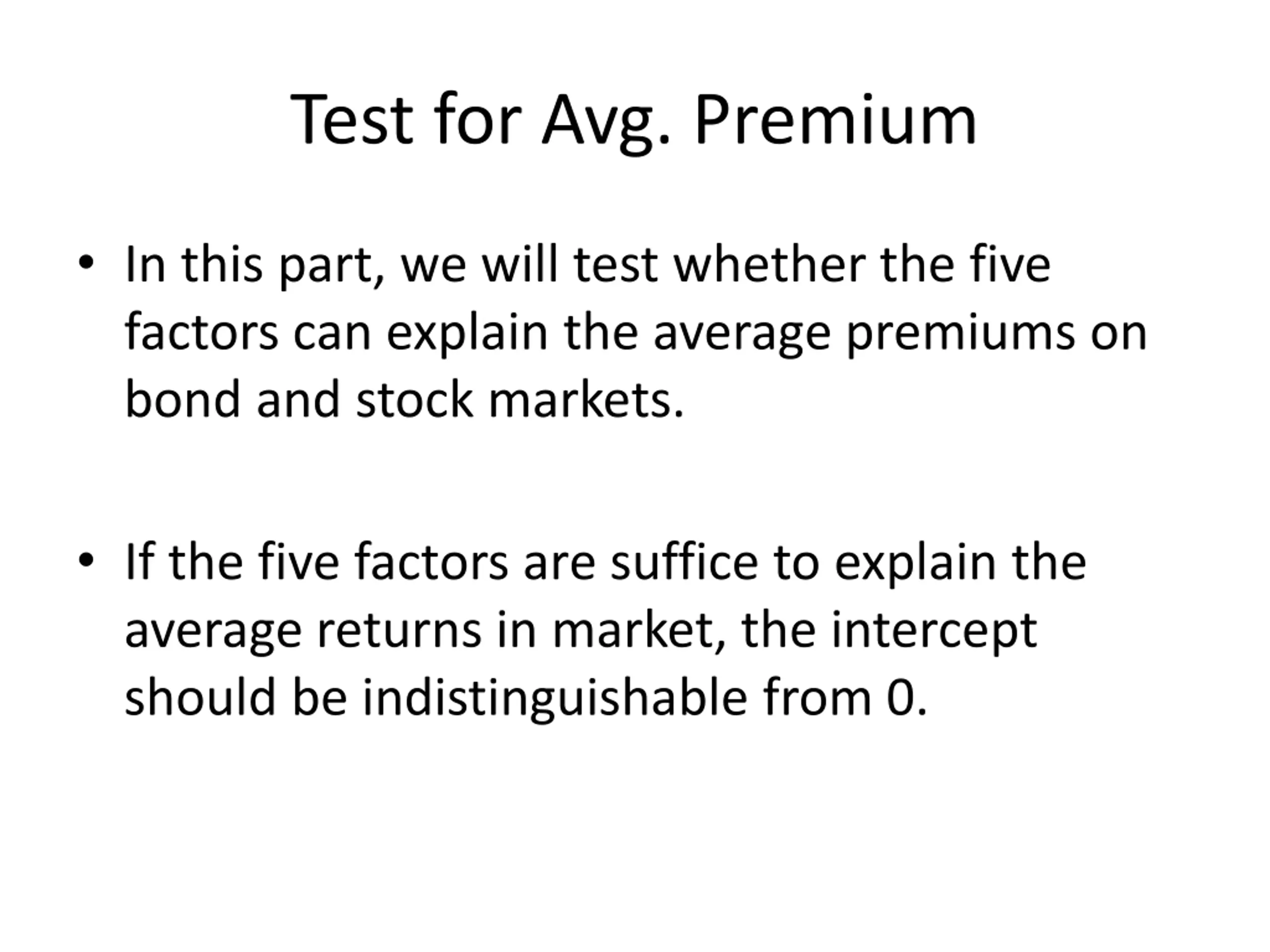 Test for Avg. Premium

• In this part, we will test whether the five factors can explain the average premiums on bond and stock markets.

• If the five factors are suffice to explain the average returns in market, the intercept should be indistinguishable from 0.